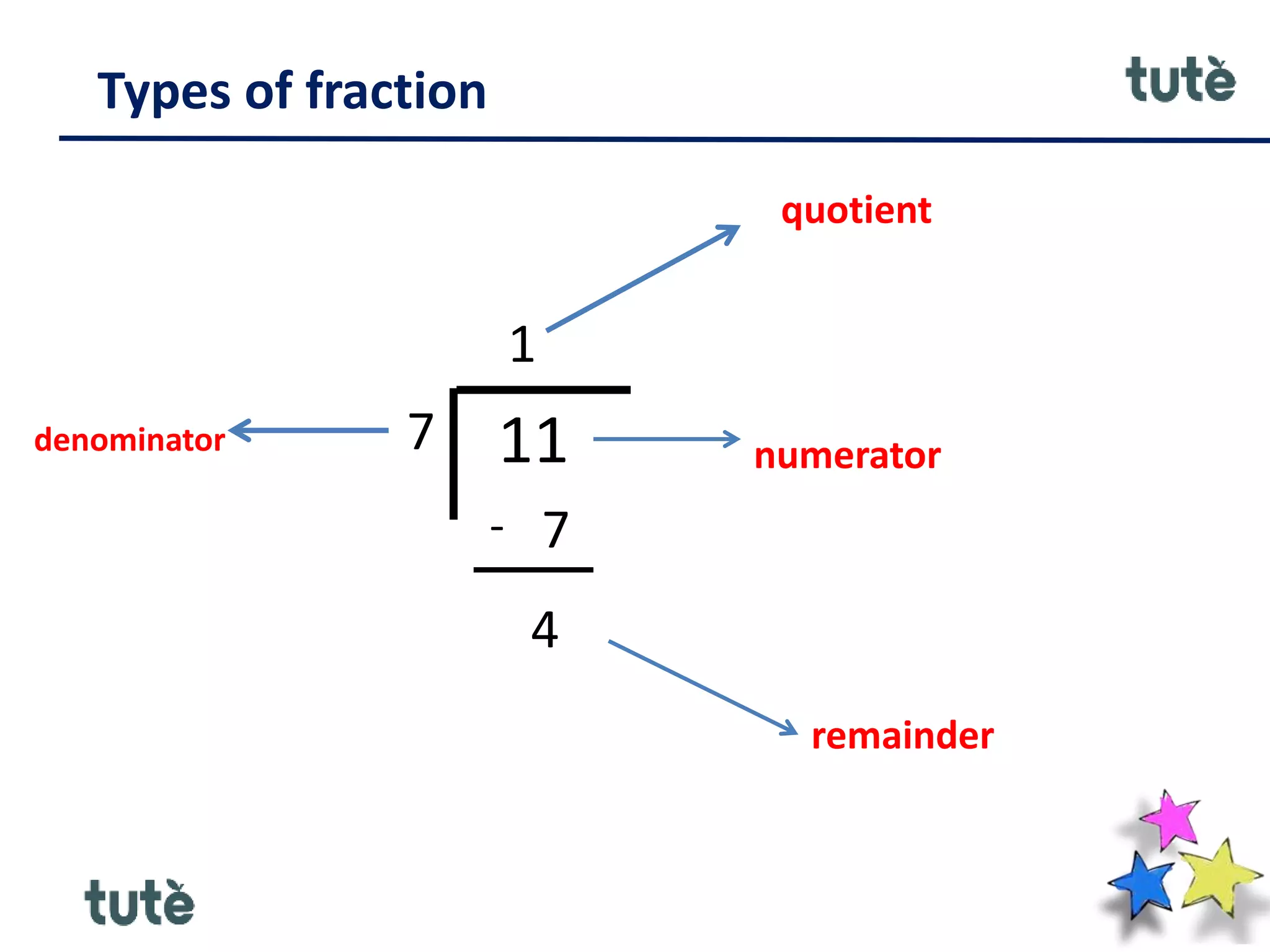 Types of fraction

tutè

quotient

1

denominator 7 11 numerator

- 7

4

remainder

tutè